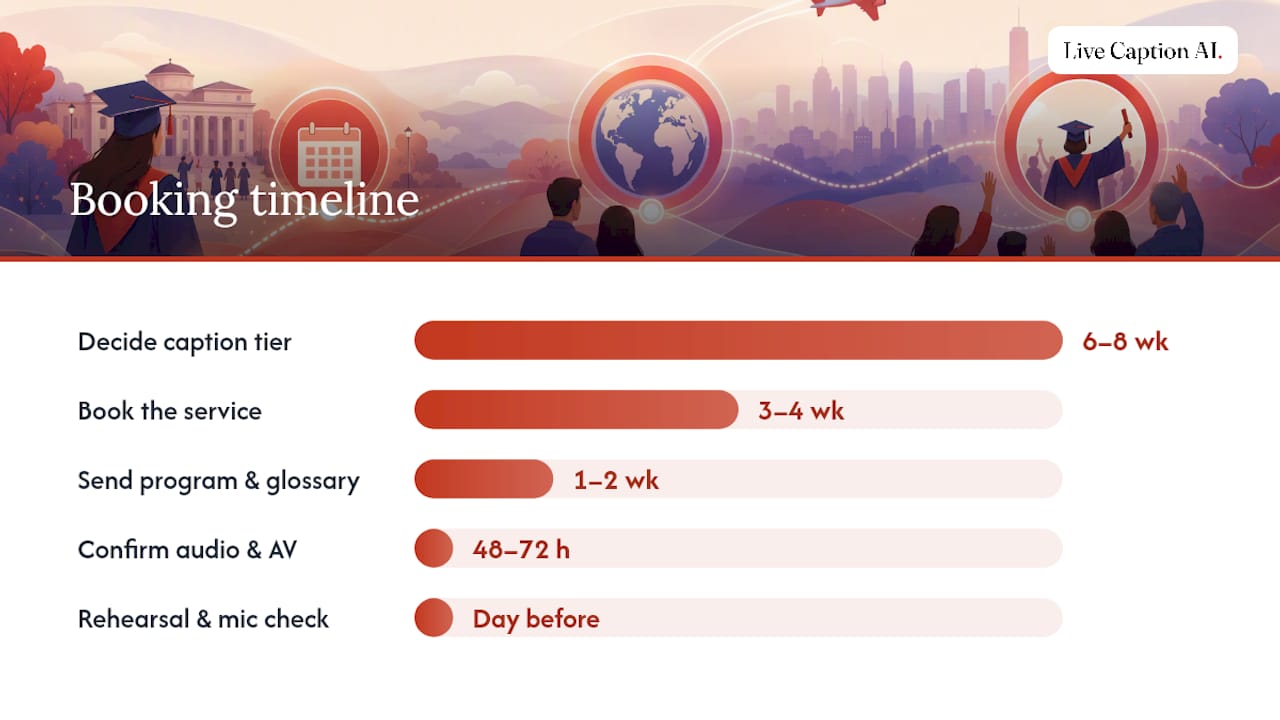 Live Caption AI.

Booking timeline

Decide caption tier 6–8 wk

Book the service 3–4 wk

Send program & glossary 1–2 wk

Confirm audio & AV 48–72 h

Rehearsal & mic check Day before